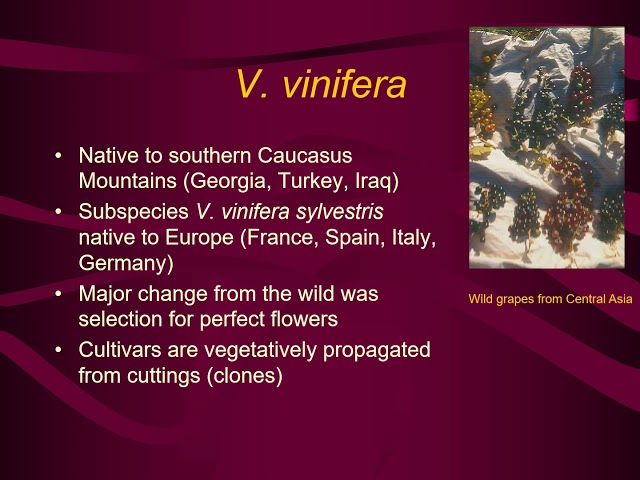 V. vinifera

• Native to southern Caucasus Mountains (Georgia, Turkey, Iraq)
• Subspecies V. vinifera sylvestris native to Europe (France, Spain, Italy, Germany)
• Major change from the wild was selection for perfect flowers
• Cultivars are vegetatively propagated from cuttings (clones)

Wild grapes from Central Asia